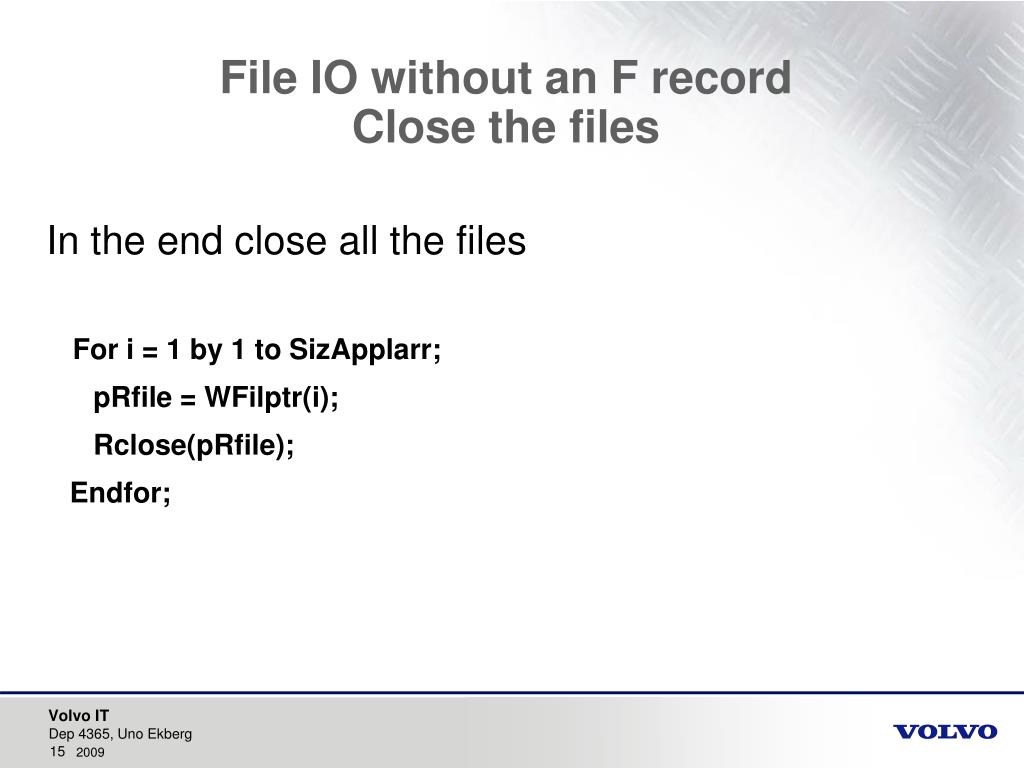 File IO without an F record
Close the files

In the end close all the files

For i = 1 by 1 to SizApplarr;
pRfile = WFilptr(i);
Rclose(pRfile);
Endfor;

Volvo IT
Dep 4365, Uno Ekberg
15 2009

VOLVO